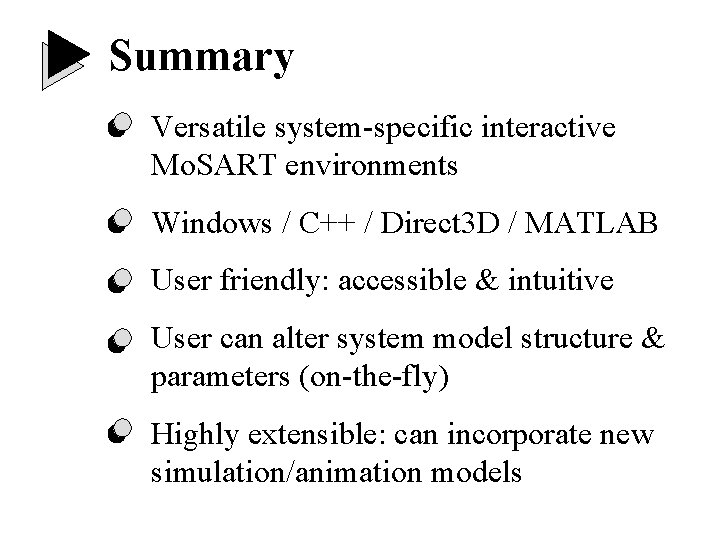 Summary

Versatile system-specific interactive MoSART environments

Windows / C++ / Direct3D / MATLAB

User friendly: accessible & intuitive

User can alter system model structure & parameters (on-the-fly)

Highly extensible: can incorporate new simulation/animation models